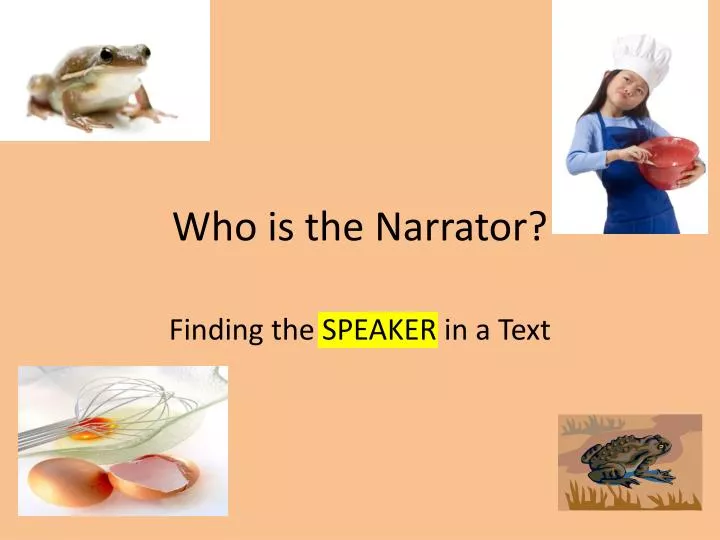 Who is the Narrator?

Finding the SPEAKER in a Text